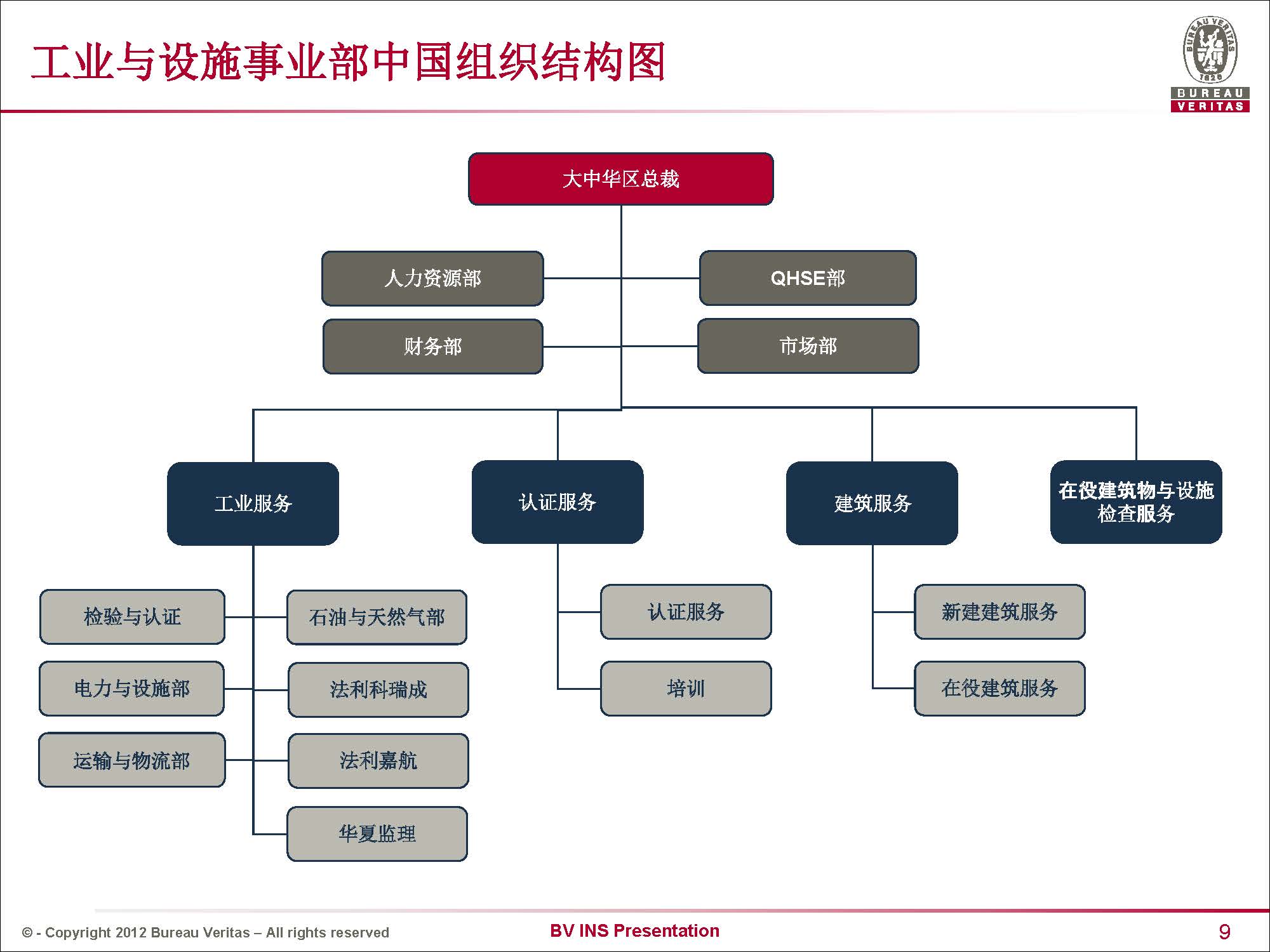 工业与设施事业部中国组织结构图

BUREAU VERITAS 1828

BUREAU VERITAS

大中华区总裁

人力资源部

QHSE部

财务部

市场部

工业服务

认证服务

建筑服务

在役建筑物与设施检查服务

检验与认证

石油与天然气部

电力与设施部

法利科瑞成

运输与物流部

法利嘉航

华夏监理

认证服务

培训

新建建筑服务

在役建筑服务

© - Copyright 2012 Bureau Veritas – All rights reserved

BV INS Presentation

9